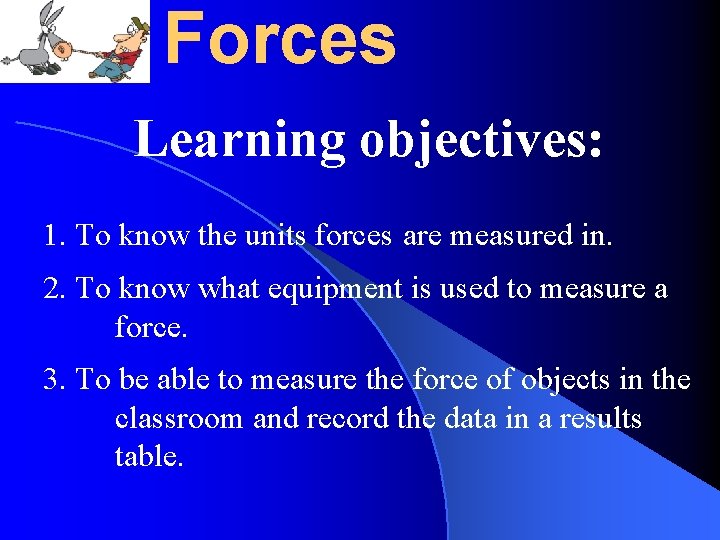 Forces

Learning objectives:

1. To know the units forces are measured in.

2. To know what equipment is used to measure a force.

3. To be able to measure the force of objects in the classroom and record the data in a results table.